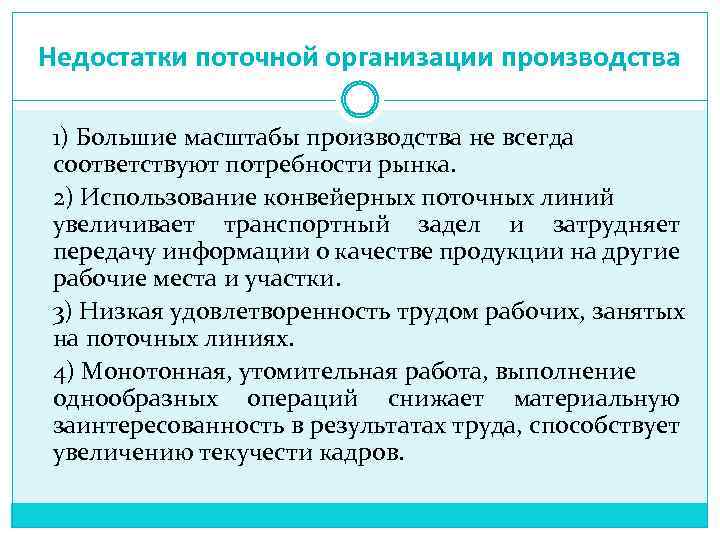 Недостатки поточной организации производства

1) Большие масштабы производства не всегда соответствуют потребности рынка.

2) Использование конвейерных поточных линий увеличивает транспортный задел и затрудняет передачу информации о качестве продукции на другие рабочие места и участки.

3) Низкая удовлетворенность трудом рабочих, занятых на поточных линиях.

4) Монотонная, утомительная работа, выполнение однообразных операций снижает материальную заинтересованность в результатах труда, способствует увеличению текучести кадров.